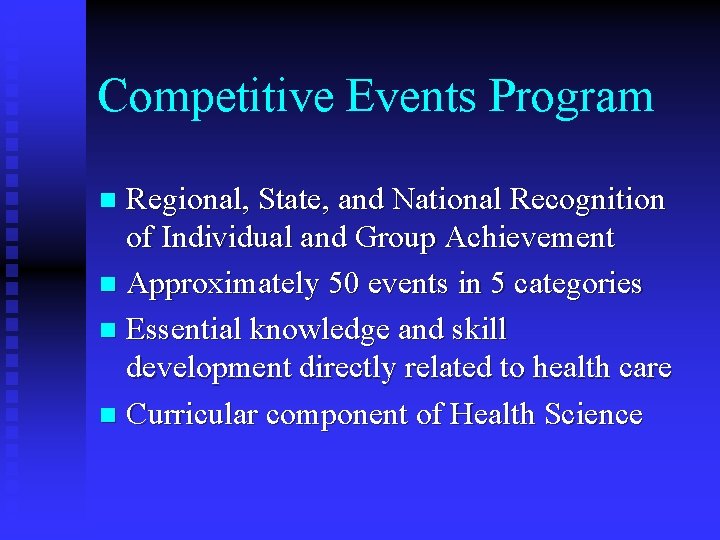 Competitive Events Program

- Regional, State, and National Recognition of Individual and Group Achievement
- Approximately 50 events in 5 categories
- Essential knowledge and skill development directly related to health care
- Curricular component of Health Science